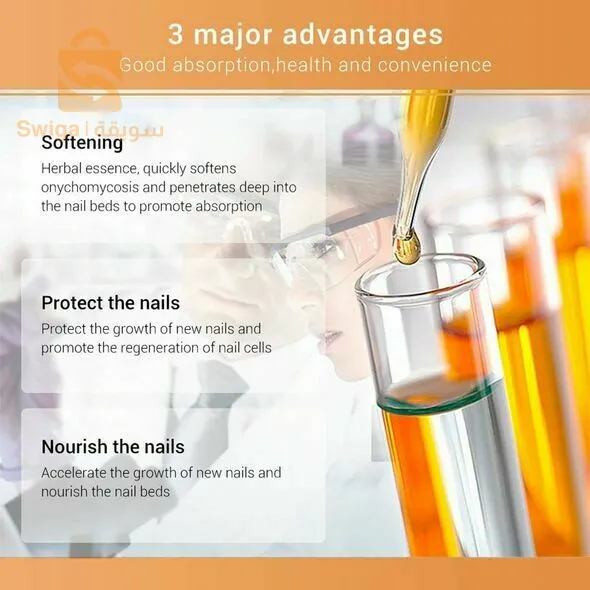 3 major advantages
Good absorption,health and convenience

Swiga | سويقة

Softening
Herbal essence, quickly softens onychomycosis and penetrates deep into the nail beds to promote absorption

Protect the nails
Protect the growth of new nails and promote the regeneration of nail cells

Nourish the nails
Accelerate the growth of new nails and nourish the nail beds